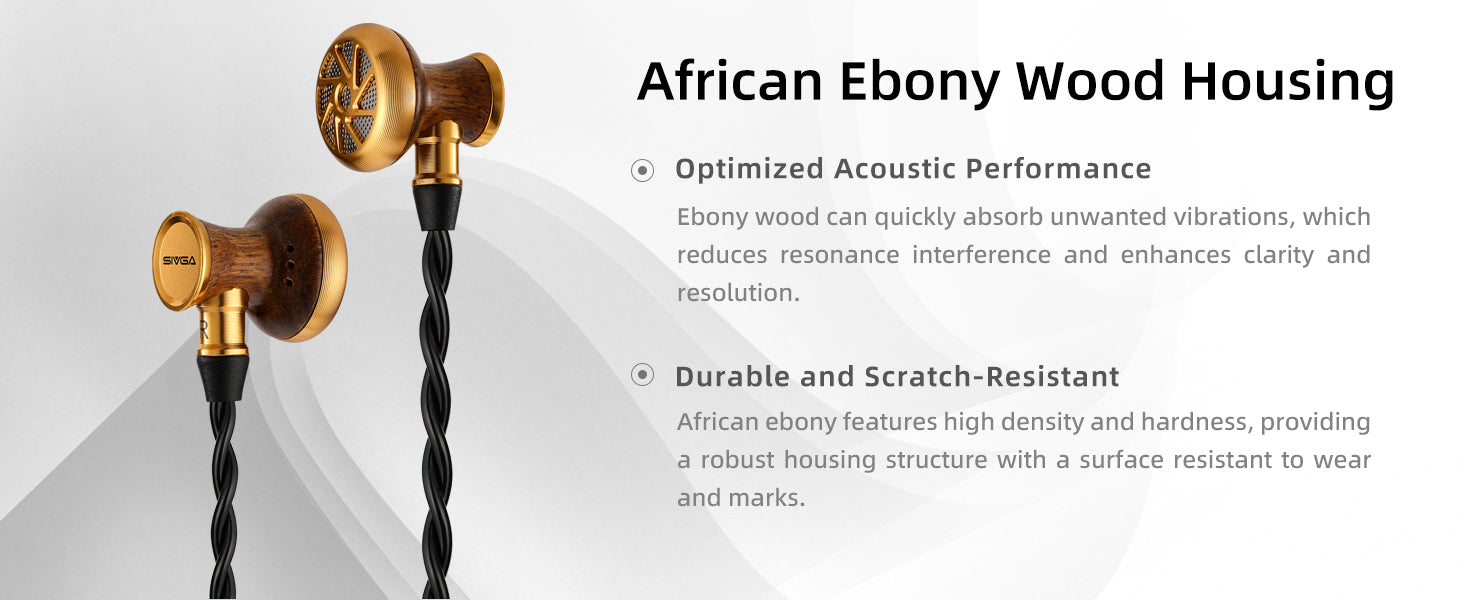 SIVGA

R

African Ebony Wood Housing

Optimized Acoustic Performance

Ebony wood can quickly absorb unwanted vibrations, which reduces resonance interference and enhances clarity and resolution.

Durable and Scratch-Resistant

African ebony features high density and hardness, providing a robust housing structure with a surface resistant to wear and marks.